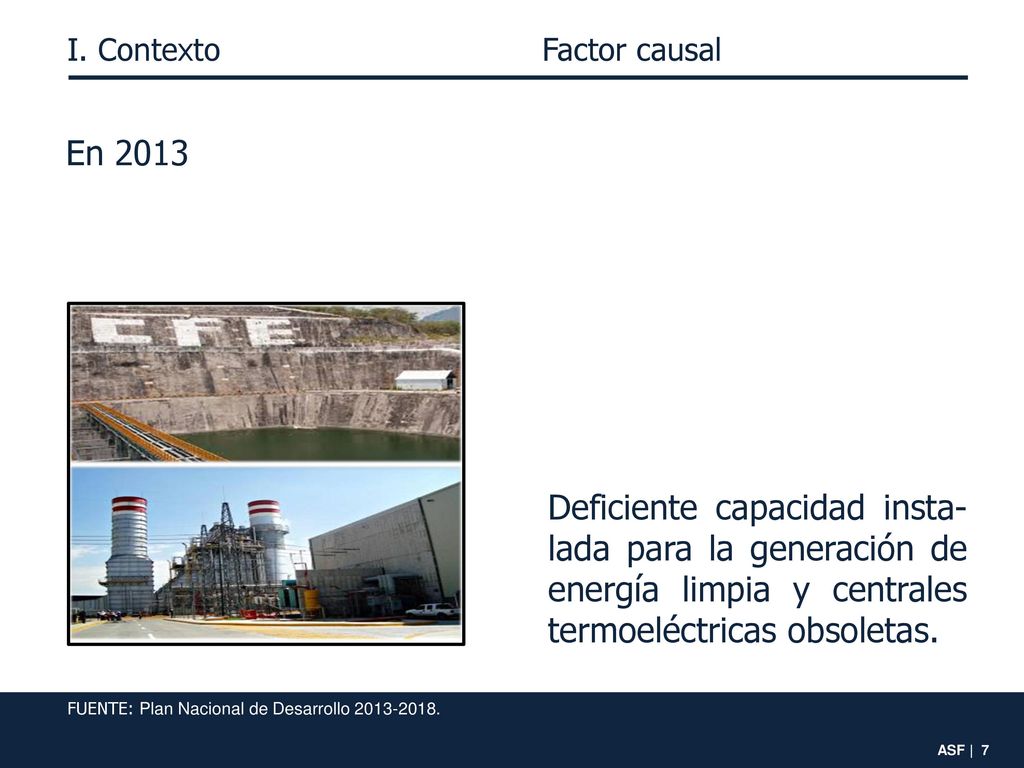 I. Contexto Factor causal

En 2013

CFE

Deficiente capacidad instalada para la generación de energía limpia y centrales termoeléctricas obsoletas.

FUENTE: Plan Nacional de Desarrollo 2013-2018.

ASF | 7